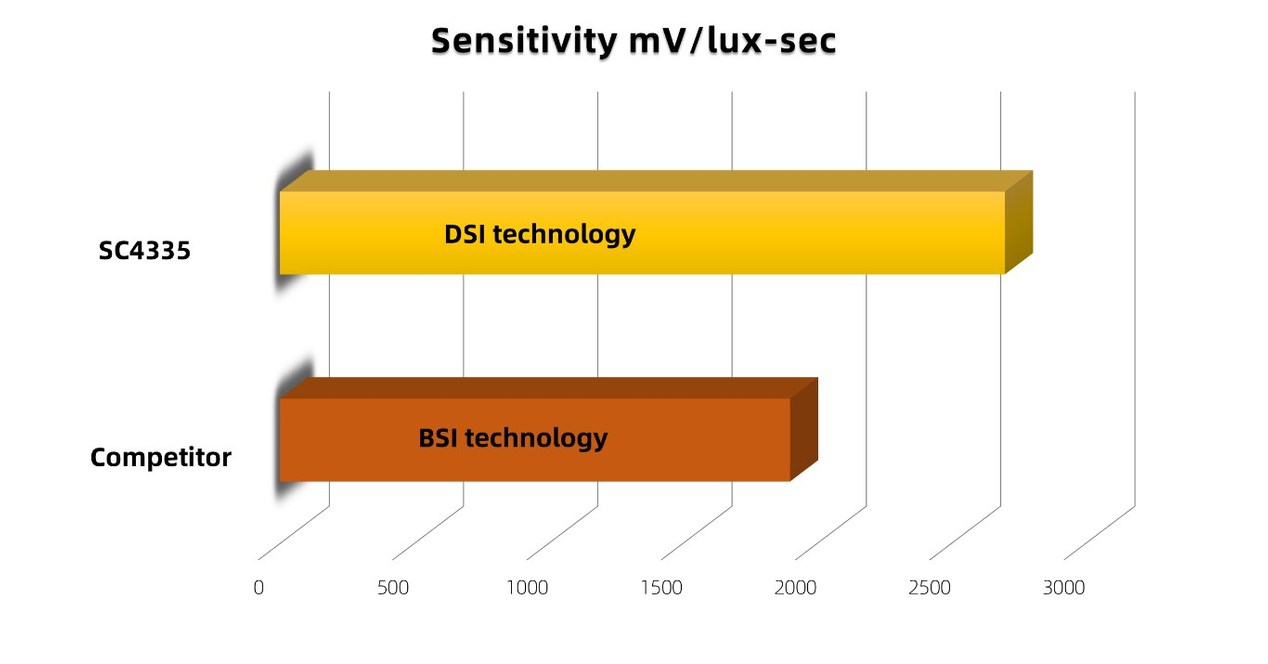 Sensitivity mV/lux-sec

SC4335

DSI technology

Competitor

BSI technology

0
500
1000
1500
2000
2500
3000